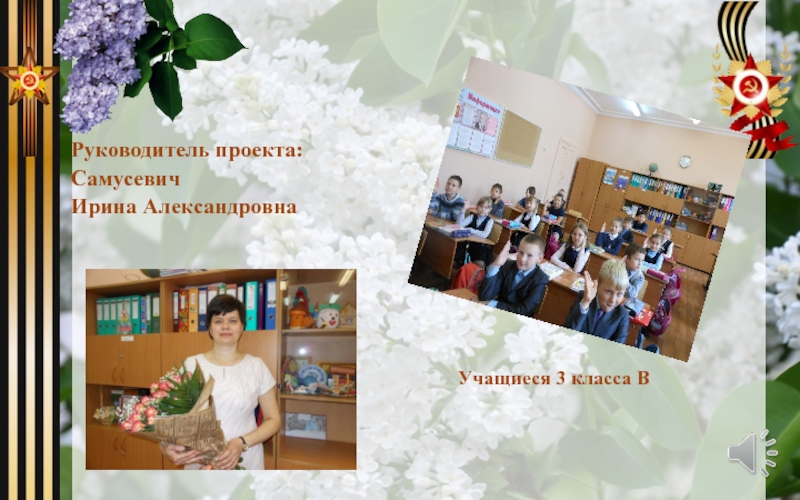 Руководитель проекта:
Самусевич
Ирина Александровна

Учащиеся 3 класса В